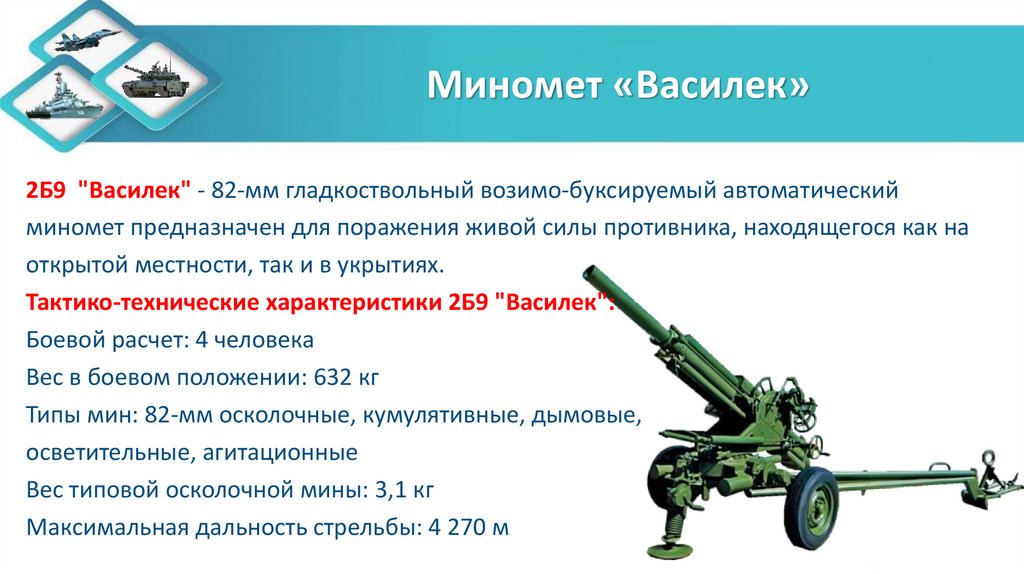 Миномет «Василек»

2Б9 "Василек" - 82-мм гладкоствольный возимо-буксируемый автоматический миномет предназначен для поражения живой силы противника, находящегося как на открытой местности, так и в укрытиях.

Тактико-технические характеристики 2Б9 "Василек":

Боевой расчет: 4 человека

Вес в боевом положении: 632 кг

Типы мин: 82-мм осколочные, кумулятивные, дымовые, осветительные, агитационные

Вес типовой осколочной мины: 3,1 кг

Максимальная дальность стрельбы: 4 270 м